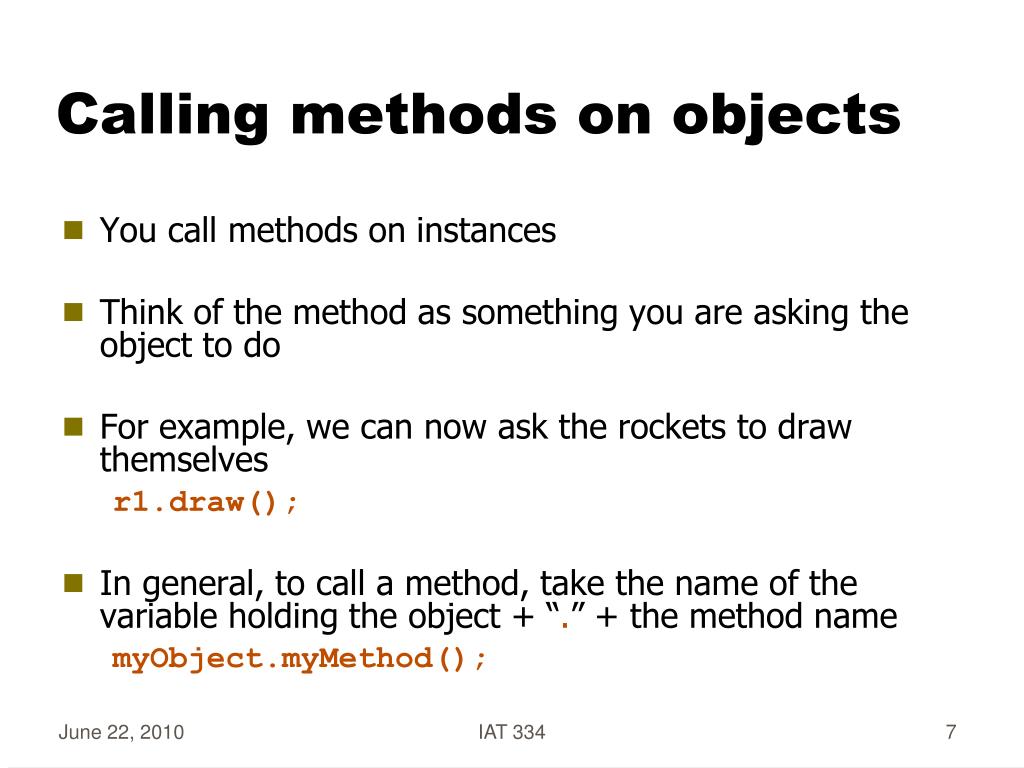 Calling methods on objects

You call methods on instances

Think of the method as something you are asking the object to do

For example, we can now ask the rockets to draw themselves
r1.draw();

In general, to call a method, take the name of the variable holding the object + “.” + the method name
myObject.myMethod();

June 22, 2010

IAT 334

7